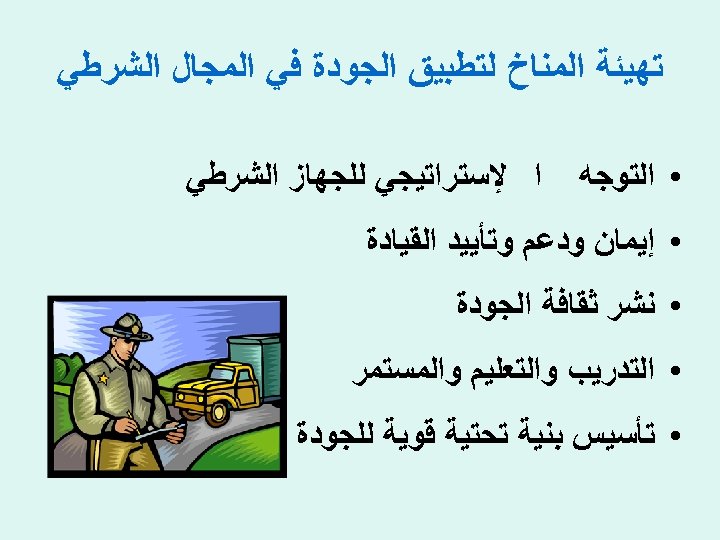 تهيئة المناخ لتطبيق الجودة في المجال الشرطي

• التوجه ا لإستراتيجي للجهاز الشرطي
• إيمان ودعم وتأييد القيادة
• نشر ثقافة الجودة
• التدريب والتعليم والمستمر
• تأسيس بنية تحتية قوية للجودة